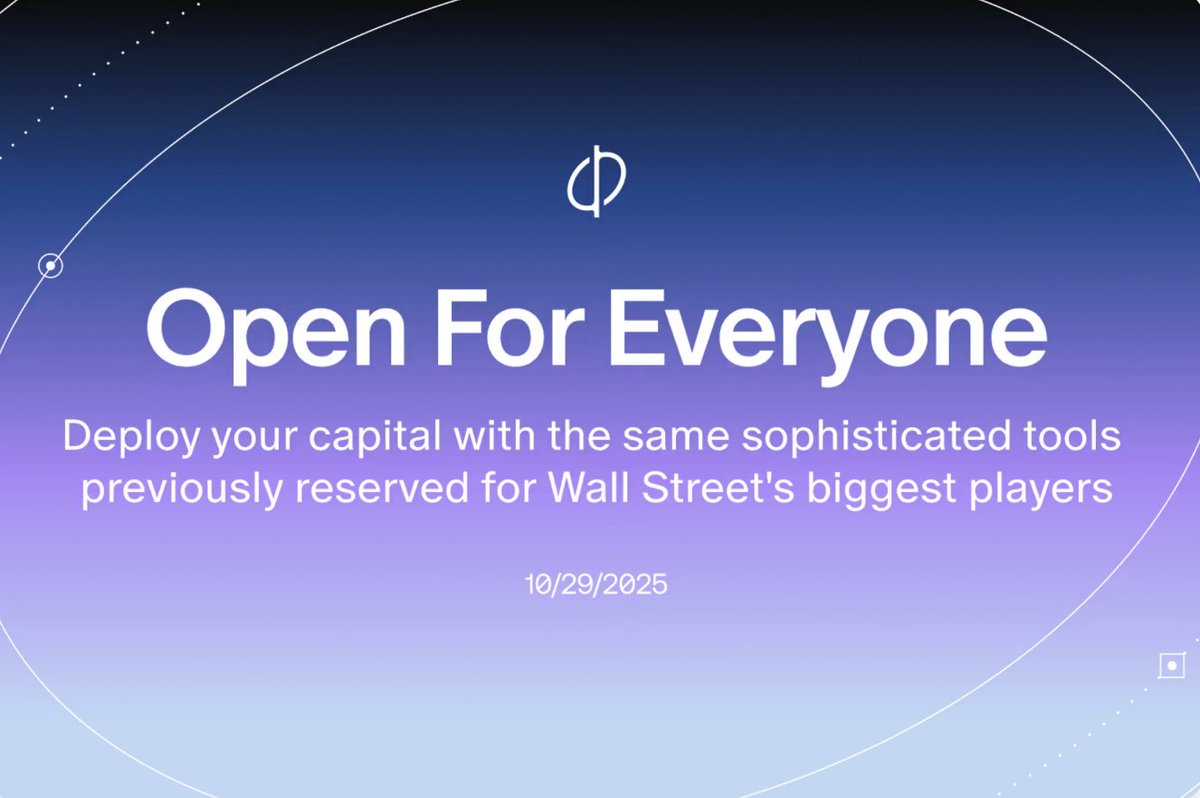 Open For Everyone

Deploy your capital with the same sophisticated tools previously reserved for Wall Street's biggest players

10/29/2025